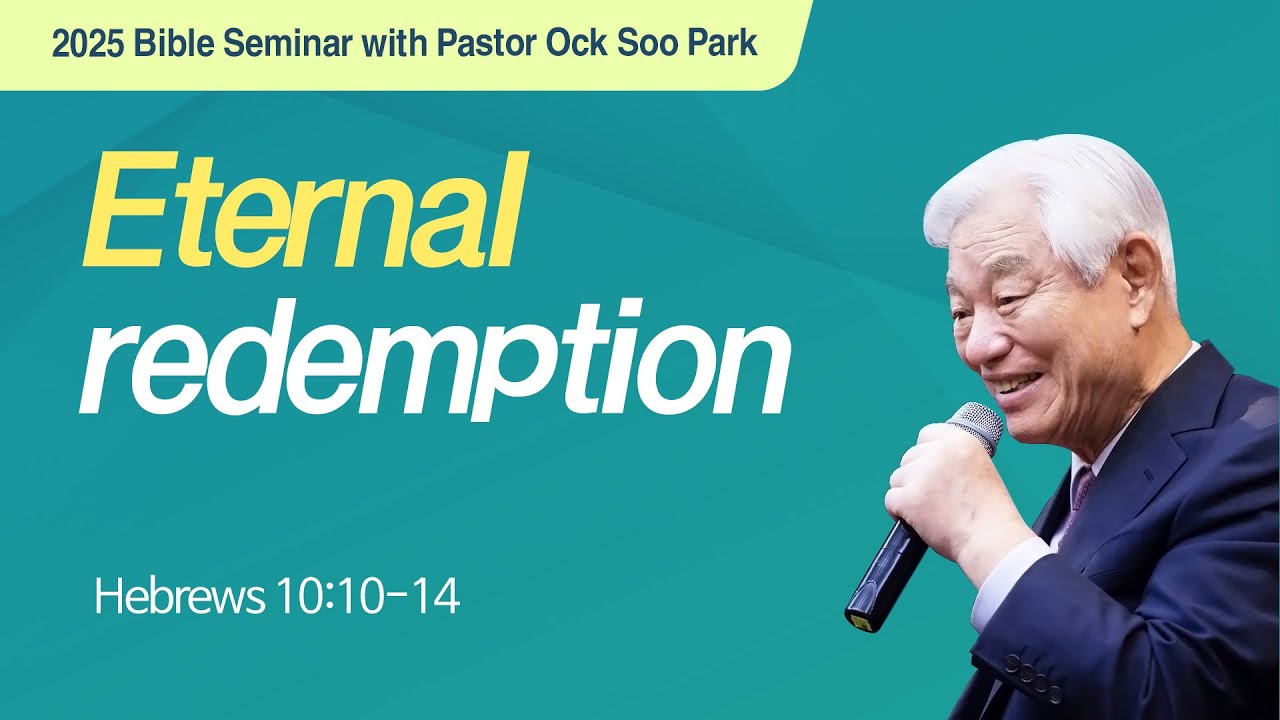 2025 Bible Seminar with Pastor Ock Soo Park

Eternal redemption

Hebrews 10:10-14